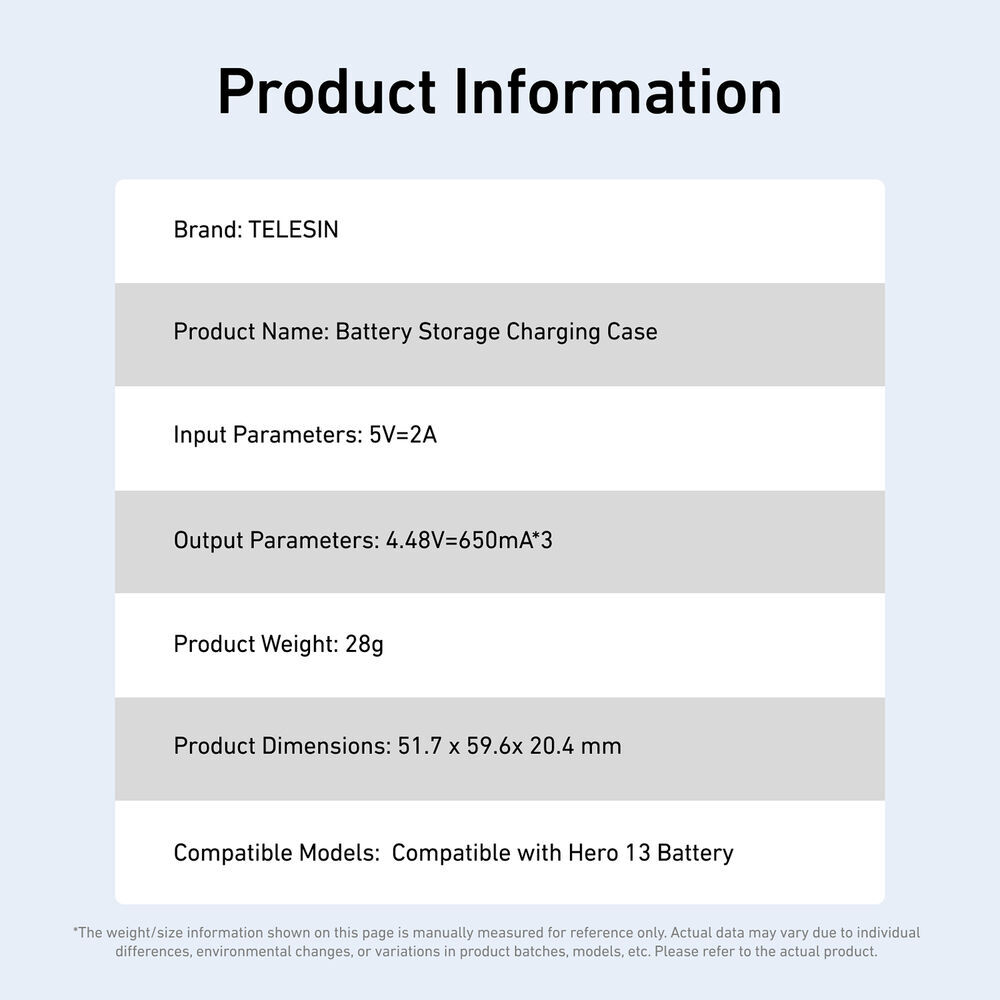 Product Information

Brand: TELESIN

Product Name: Battery Storage Charging Case

Input Parameters: 5V=2A

Output Parameters: 4.48V=650mA*3

Product Weight: 28g

Product Dimensions: 51.7 x 59.6x 20.4 mm

Compatible Models: Compatible with Hero 13 Battery

*The weight/size information shown on this page is manually measured for reference only. Actual data may vary due to individual differences, environmental changes, or variations in product batches, models, etc. Please refer to the actual product.